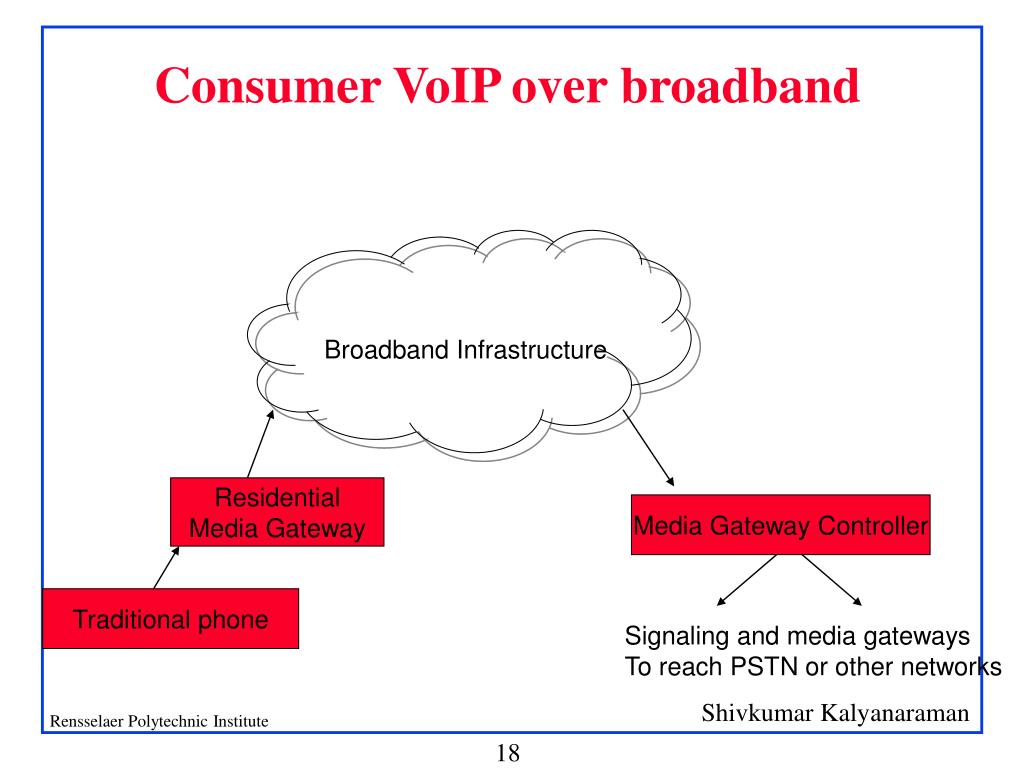 Consumer VoIP over broadband

Broadband Infrastructure

Residential Media Gateway

Media Gateway Controller

Traditional phone

Signaling and media gateways
To reach PSTN or other networks

Rensselaer Polytechnic Institute

Shivkumar Kalyanaraman

18